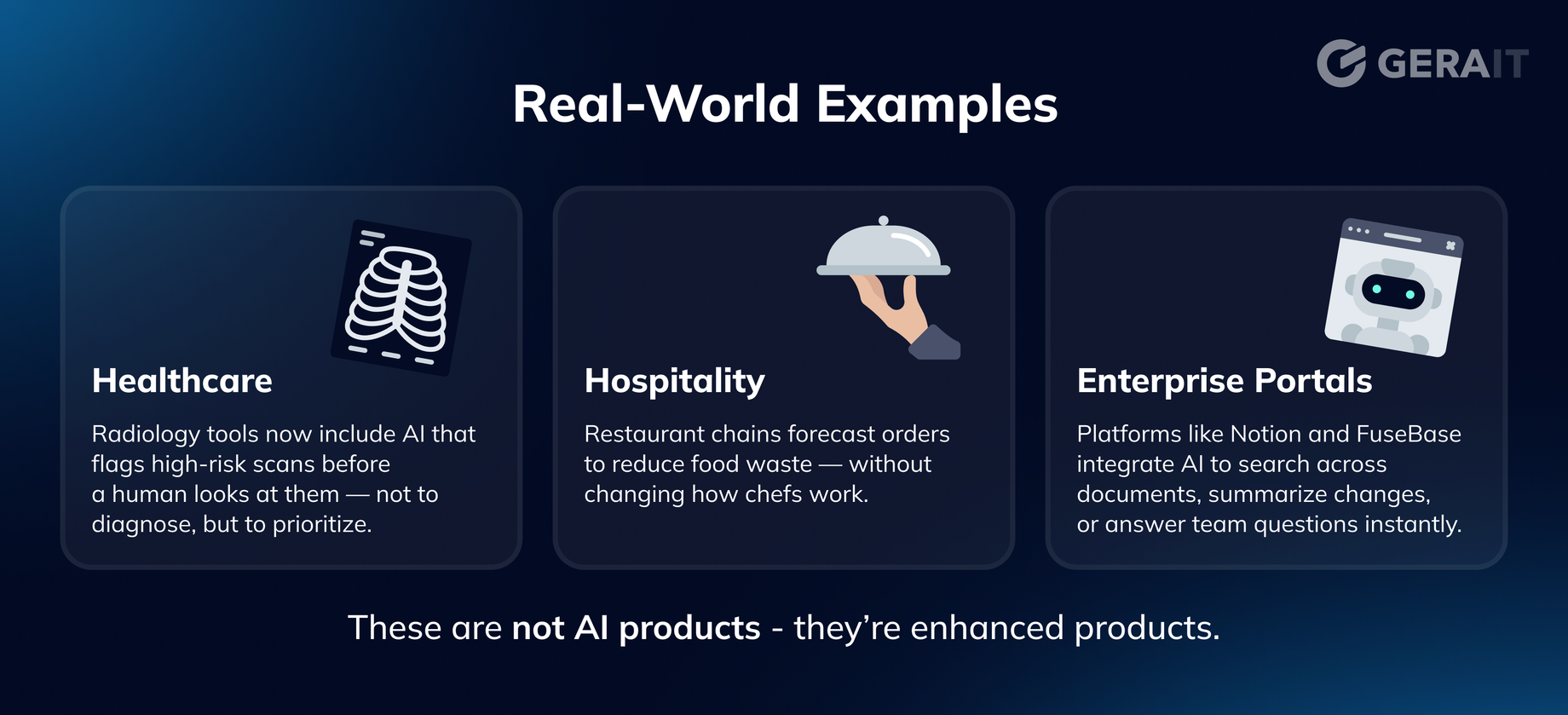 GERAIT

Real-World Examples

Healthcare

Radiology tools now include AI that flags high-risk scans before a human looks at them — not to diagnose, but to prioritize.

Hospitality

Restaurant chains forecast orders to reduce food waste — without changing how chefs work.

Enterprise Portals

Platforms like Notion and FuseBase integrate AI to search across documents, summarize changes, or answer team questions instantly.

These are not AI products - they're enhanced products.